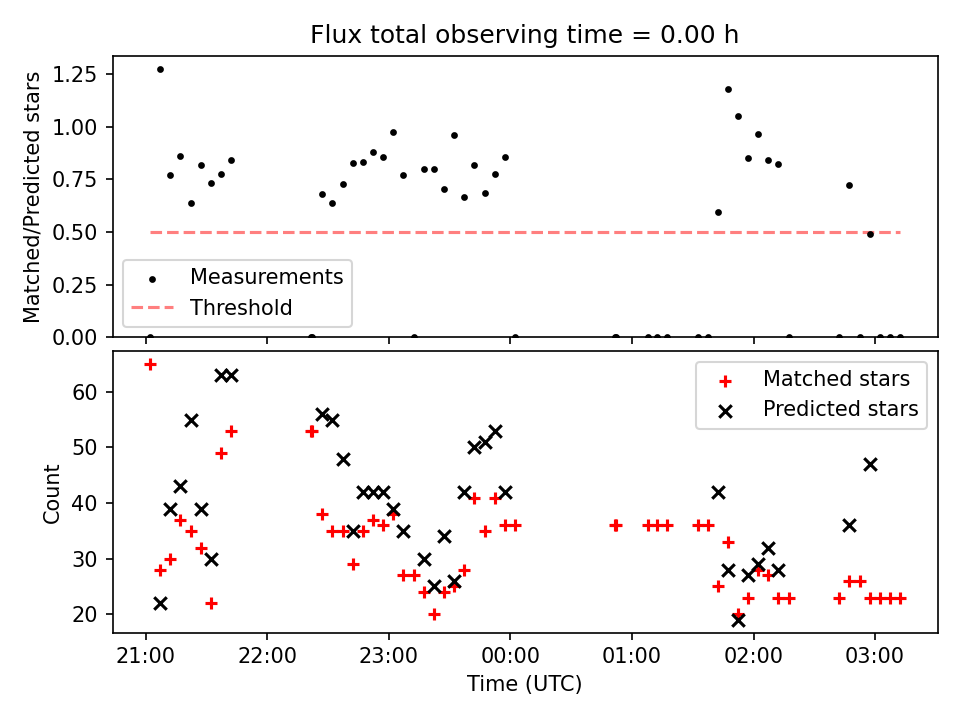 Flux total observing time = 0.00 h

Matched/Predicted stars

1.25
1.00
0.75
0.50
0.25
0.00

Measurements
Threshold

Count

60
50
40
30
20

Matched stars
Predicted stars

21:00
22:00
23:00
00:00
01:00
02:00
03:00

Time (UTC)